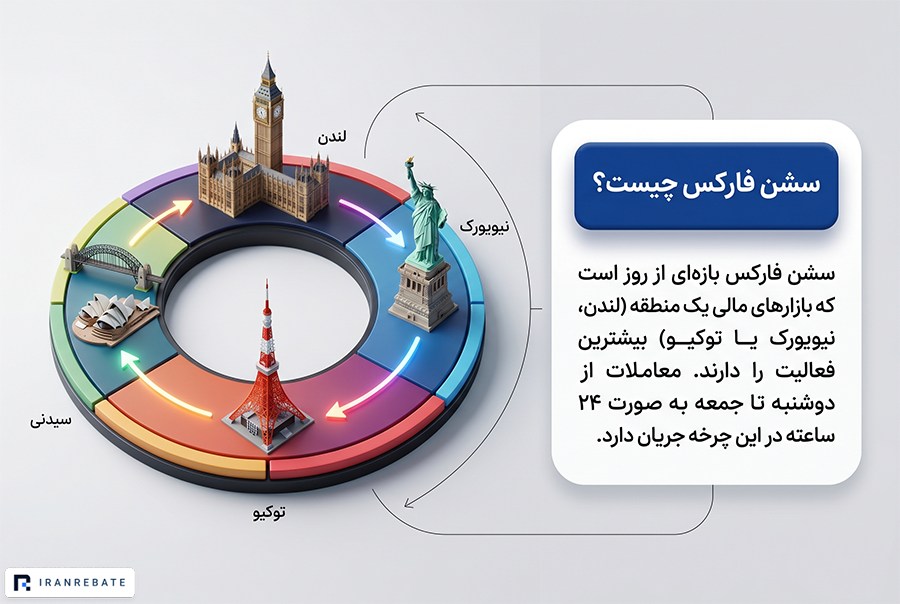 سشن فارکس چیست؟

سشن فارکس بازه‌ای از روز است که بازارهای مالی یک منطقه (لندن، نیویورک یا توکیو) بیشترین فعالیت را دارند. معاملات از دوشنبه تا جمعه به صورت ۲۴ ساعته در این چرخه جریان دارد.

لندن
نیویورک
توکیو
سیدنی

IRANREBATE